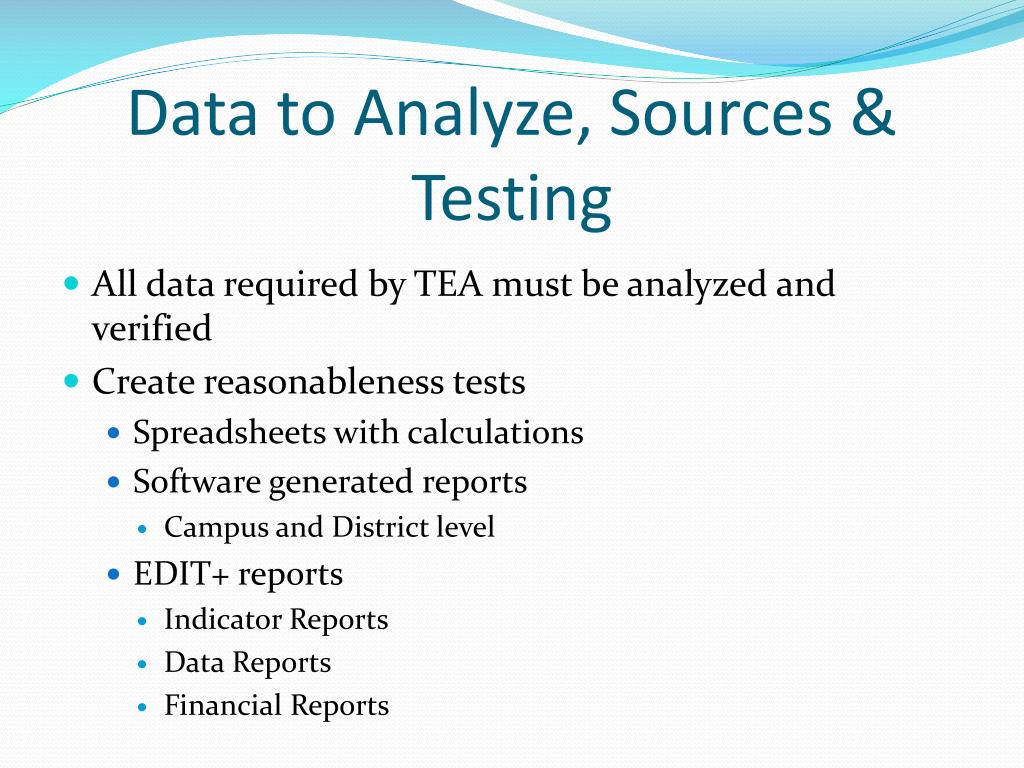 Data to Analyze, Sources & Testing

- All data required by TEA must be analyzed and verified
- Create reasonableness tests
  - Spreadsheets with calculations
  - Software generated reports
    - Campus and District level
  - EDIT+ reports
    - Indicator Reports
    - Data Reports
    - Financial Reports